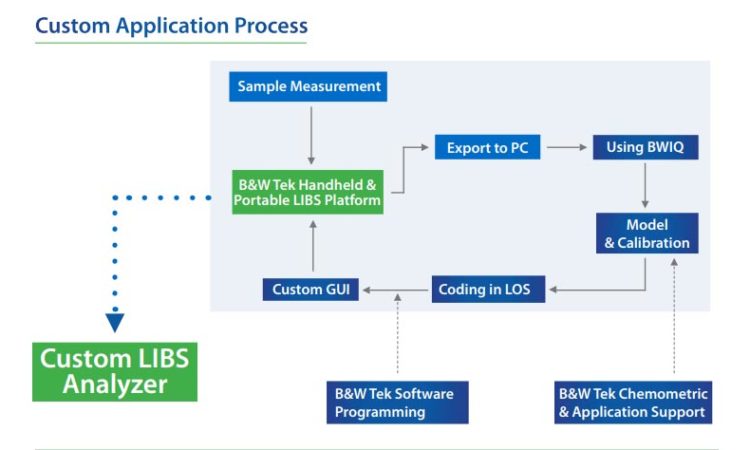 Custom Application Process

Sample Measurement

B&W Tek Handheld & Portable LIBS Platform

Export to PC

Using BWIQ

Model & Calibration

Coding in LOS

Custom GUI

Custom LIBS Analyzer

B&W Tek Software Programming

B&W Tek Chemometric & Application Support